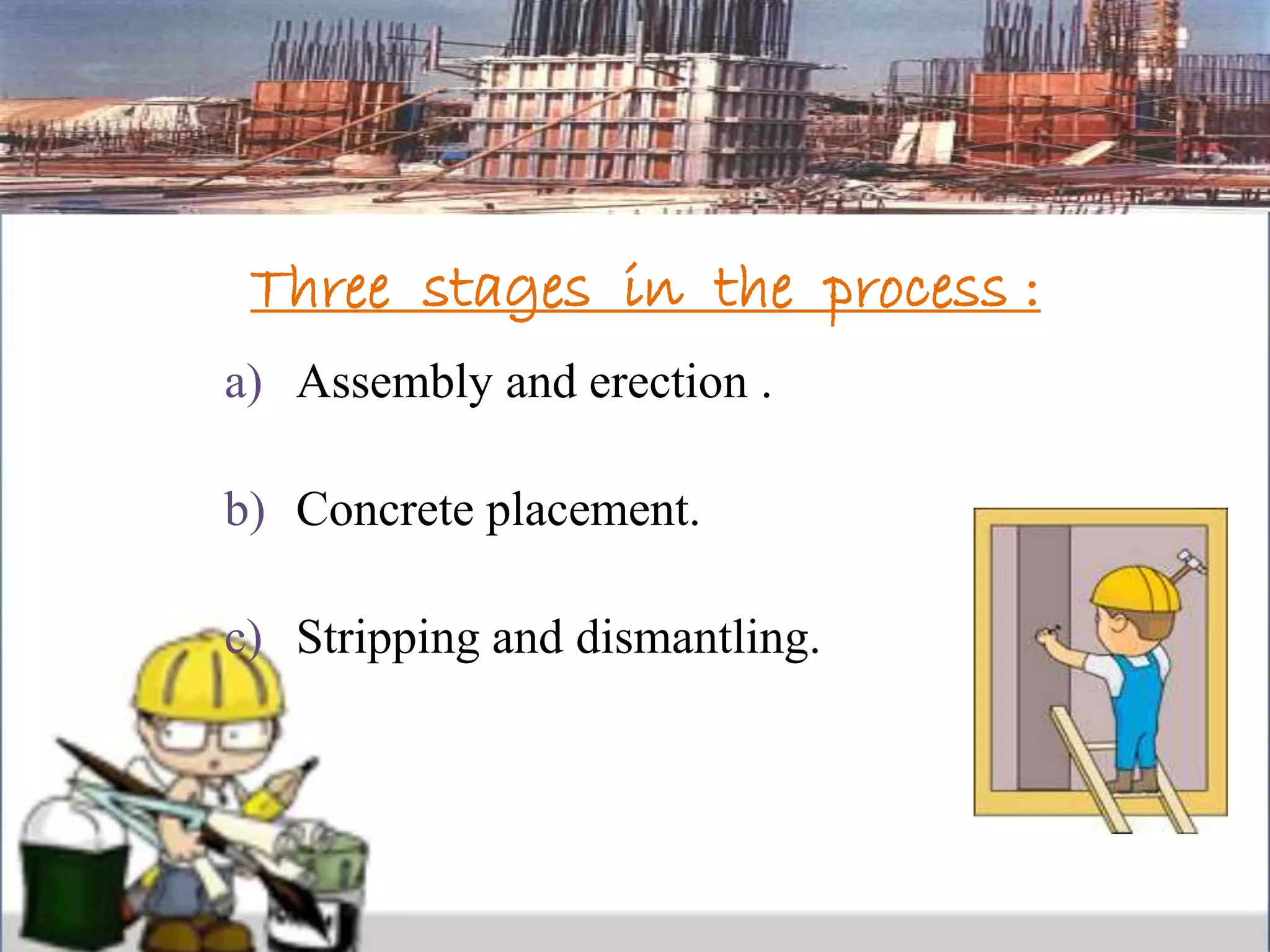 Three stages in the process :

a) Assembly and erection .

b) Concrete placement.

c) Stripping and dismantling.